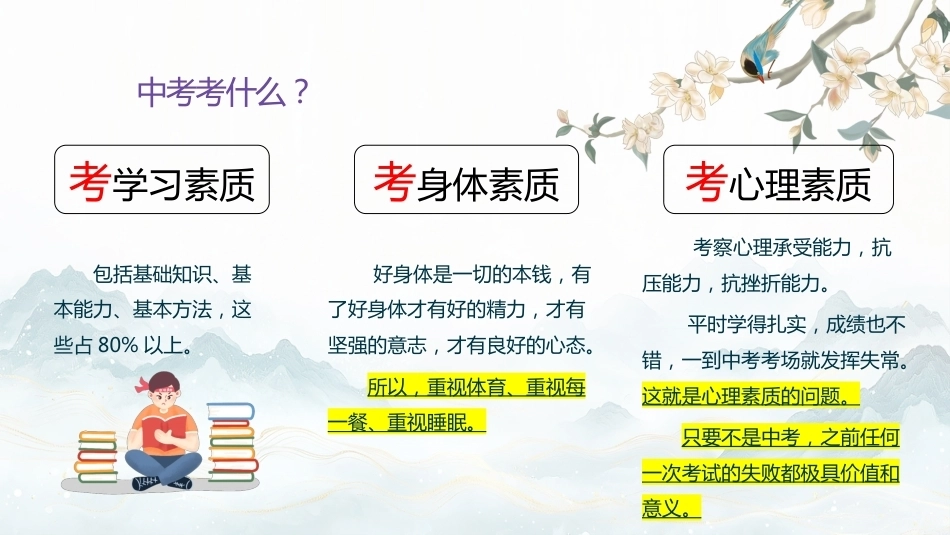 中考考什么？

考学习素质

包括基础知识、基本能力、基本方法，这些占80%以上。

考身体素质

好身体是一切的本钱，有了好身体才有好的精力，才有坚强的意志，才有良好的心态。

所以，重视体育、重视每一餐、重视睡眠。

考心理素质

考察心理承受能力，抗压能力，抗挫折能力。

平时学得扎实，成绩也不错，一到中考考场就发挥失常。这就是心理素质的问题。

只要不是中考，之前任何一次考试的失败都极具价值和意义。